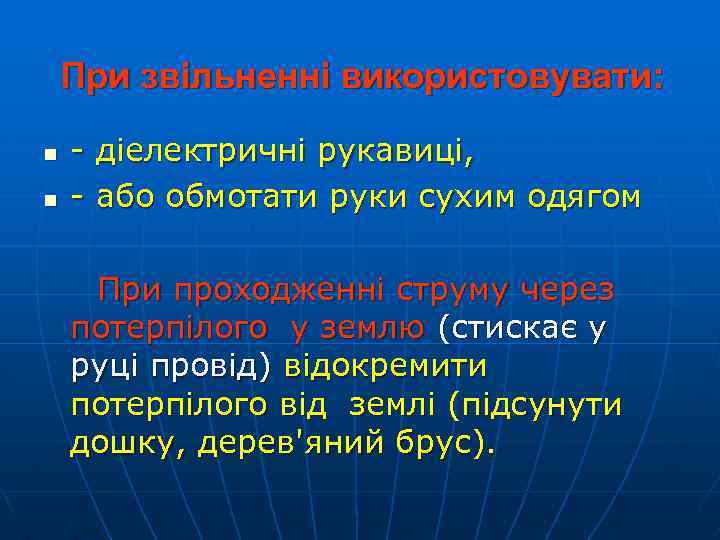 При звільненні використовувати:

- - діелектричні рукавиці,
- - або обмотати руки сухим одягом

При проходженні струму через потерпілого у землю (стискає у руці провід) відокремити потерпілого від землі (підсунути дошку, дерев'яний брус).